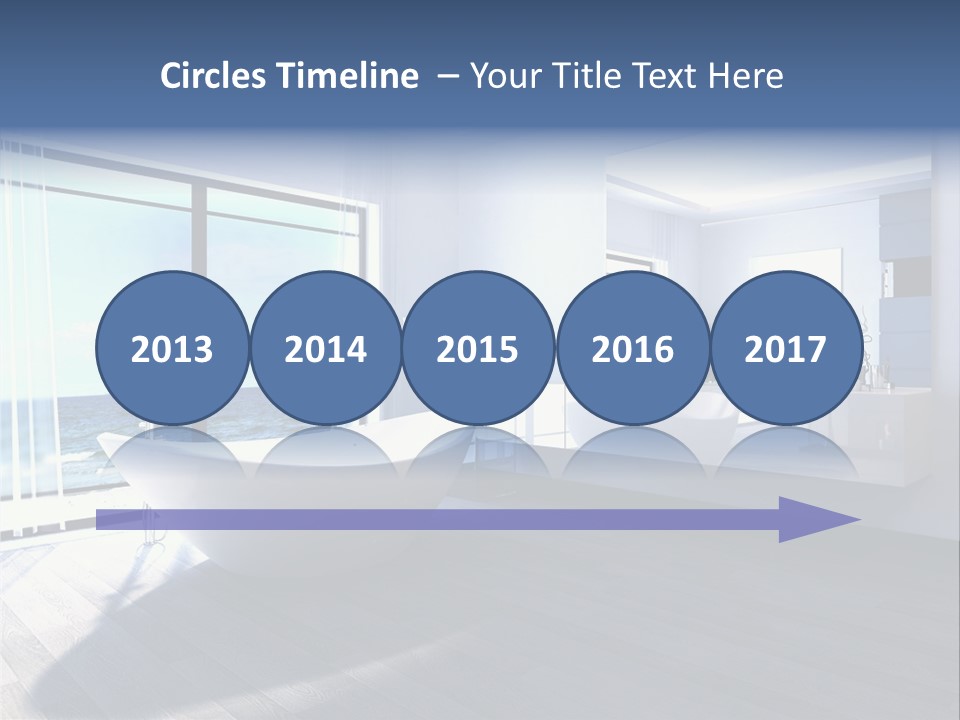 Circles Timeline – Your Title Text Here

2013 2014 2015 2016 2017